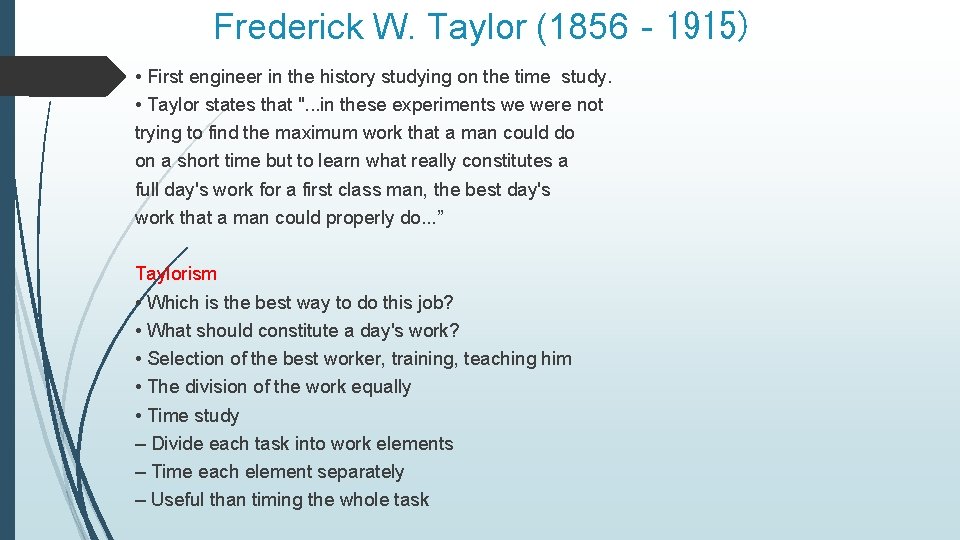 Frederick W. Taylor (1856 - 1915)

• First engineer in the history studying on the time study.
• Taylor states that "...in these experiments we were not trying to find the maximum work that a man could do on a short time but to learn what really constitutes a full day's work for a first class man, the best day's work that a man could properly do...”

Taylorism
• Which is the best way to do this job?
• What should constitute a day's work?
• Selection of the best worker, training, teaching him
• The division of the work equally
• Time study
– Divide each task into work elements
– Time each element separately
– Useful than timing the whole task